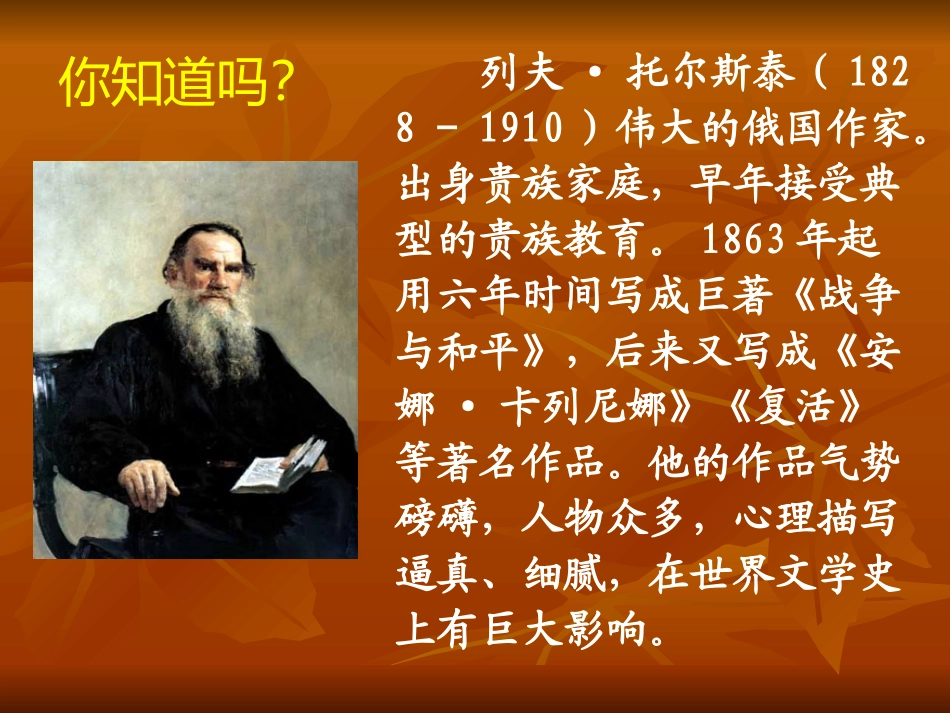 你知道吗?

列夫 · 托尔斯泰（ 1828 – 1910 ）伟大的俄国作家。出身贵族家庭，早年接受典型的贵族教育。 1863 年起用六年时间写成巨著《战争与和平》，后来又写成《安娜 · 卡列尼娜》《复活》等著名作品。他的作品气势磅礴，人物众多，心理描写逼真、细腻，在世界文学史上有巨大影响。